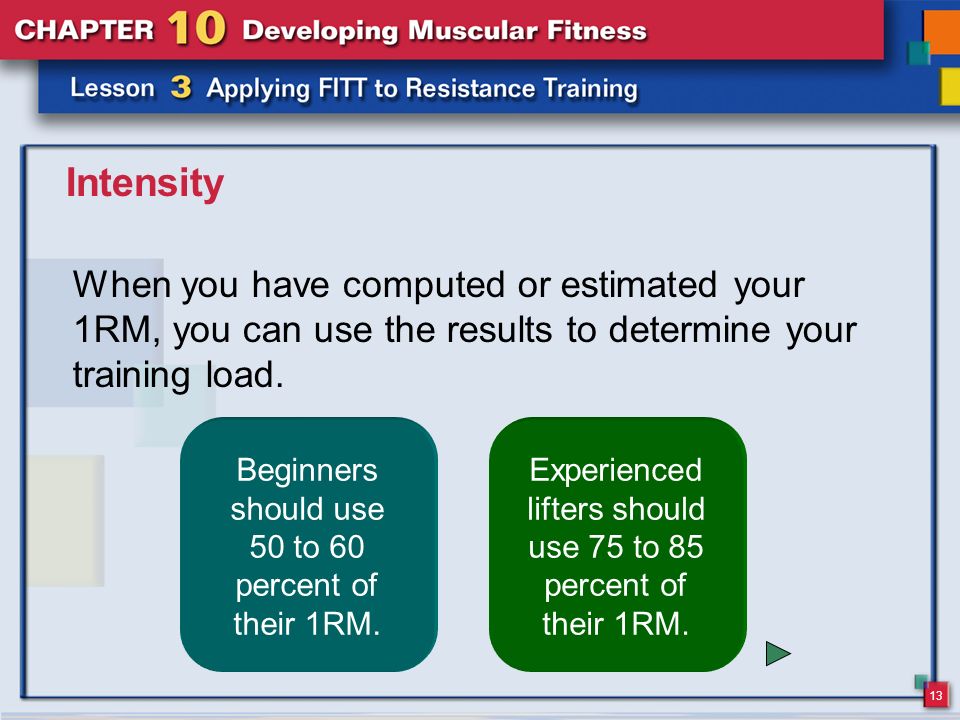 CHAPTER 10 Developing Muscular Fitness

Lesson 3 Applying FITT to Resistance Training

Intensity

When you have computed or estimated your 1RM, you can use the results to determine your training load.

Beginners should use 50 to 60 percent of their 1RM.

Experienced lifters should use 75 to 85 percent of their 1RM.

13